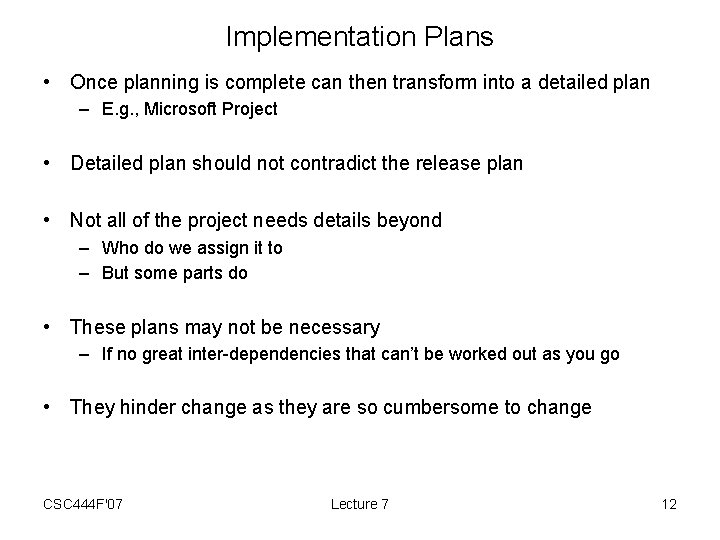 Implementation Plans

• Once planning is complete can then transform into a detailed plan
– E.g., Microsoft Project

• Detailed plan should not contradict the release plan

• Not all of the project needs details beyond
– Who do we assign it to
– But some parts do

• These plans may not be necessary
– If no great inter-dependencies that can't be worked out as you go

• They hinder change as they are so cumbersome to change

CSC444F'07

Lecture 7

12